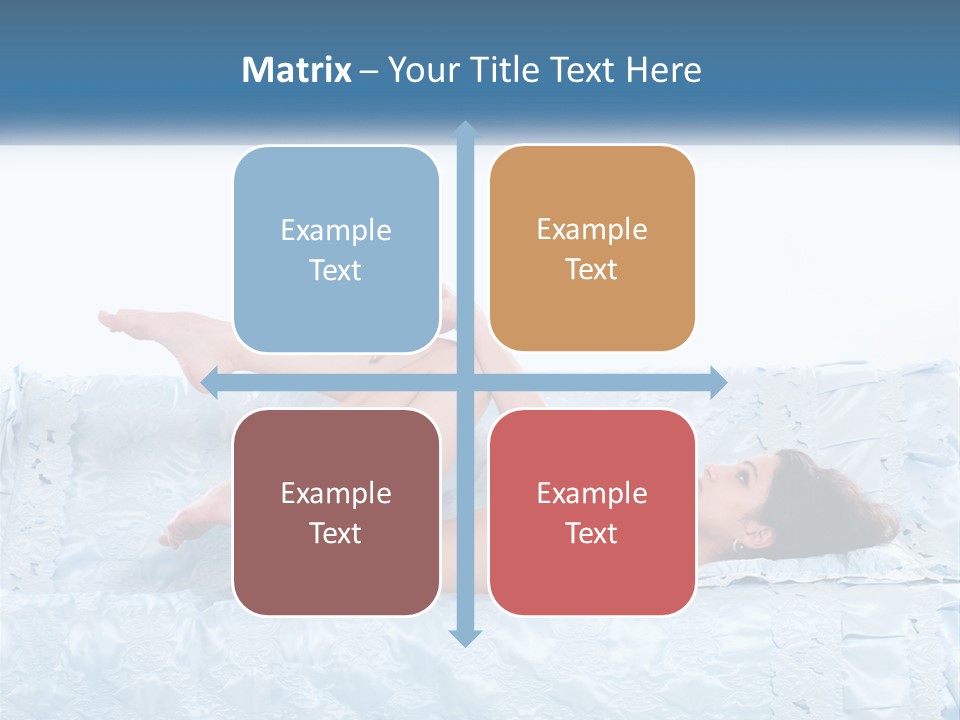 Matrix – Your Title Text Here

Example Text

Example Text

Example Text

Example Text